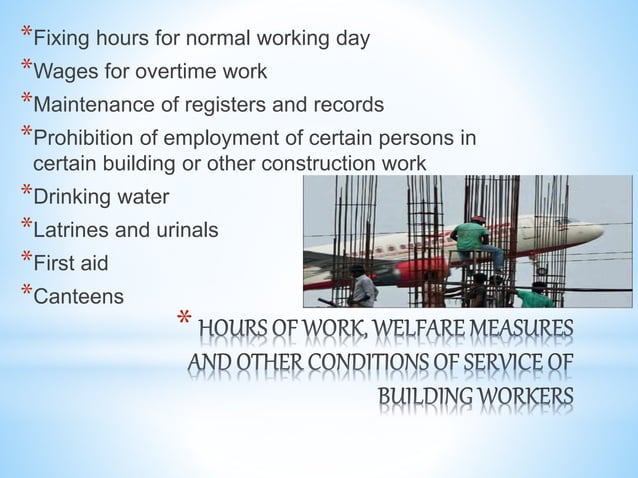 *Fixing hours for normal working day
*Wages for overtime work
*Maintenance of registers and records
*Prohibition of employment of certain persons in certain building or other construction work
*Drinking water
*Latrines and urinals
*First aid
*Canteens

* HOURS OF WORK, WELFARE MEASURES AND OTHER CONDITIONS OF SERVICE OF BUILDING WORKERS